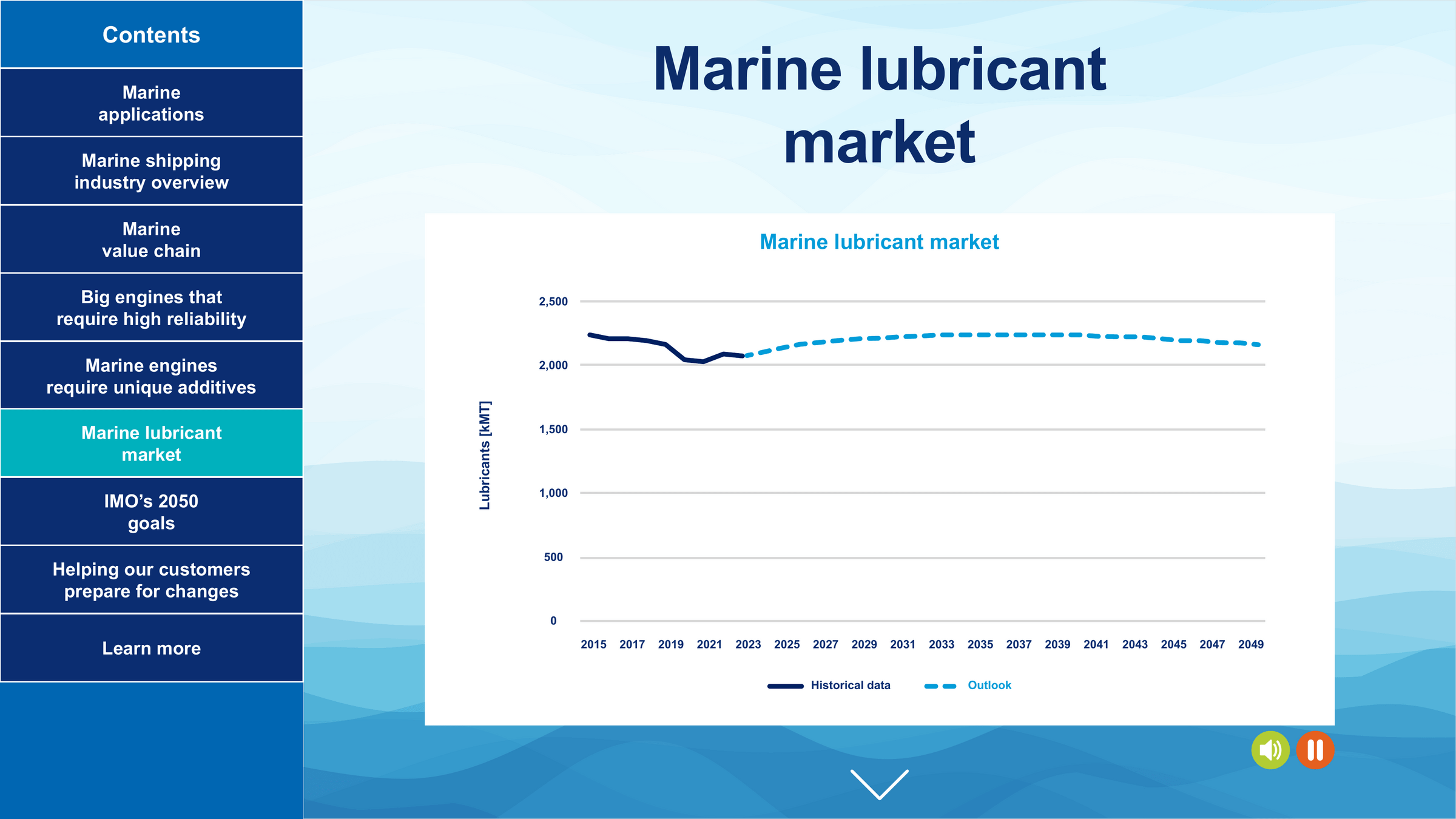 Contents

Marine applications

Marine shipping industry overview

Marine value chain

Big engines that require high reliability

Marine engines require unique additives

Marine lubricant market

IMO's 2050 goals

Helping our customers prepare for changes

Learn more

Marine lubricant market

Marine lubricant market

Lubricants [kMT]

2,500
2,000
1,500
1,000
500
0

2015 2017 2019 2021 2023 2025 2027 2029 2031 2033 2035 2037 2039 2041 2043 2045 2047 2049

Historical data
Outlook